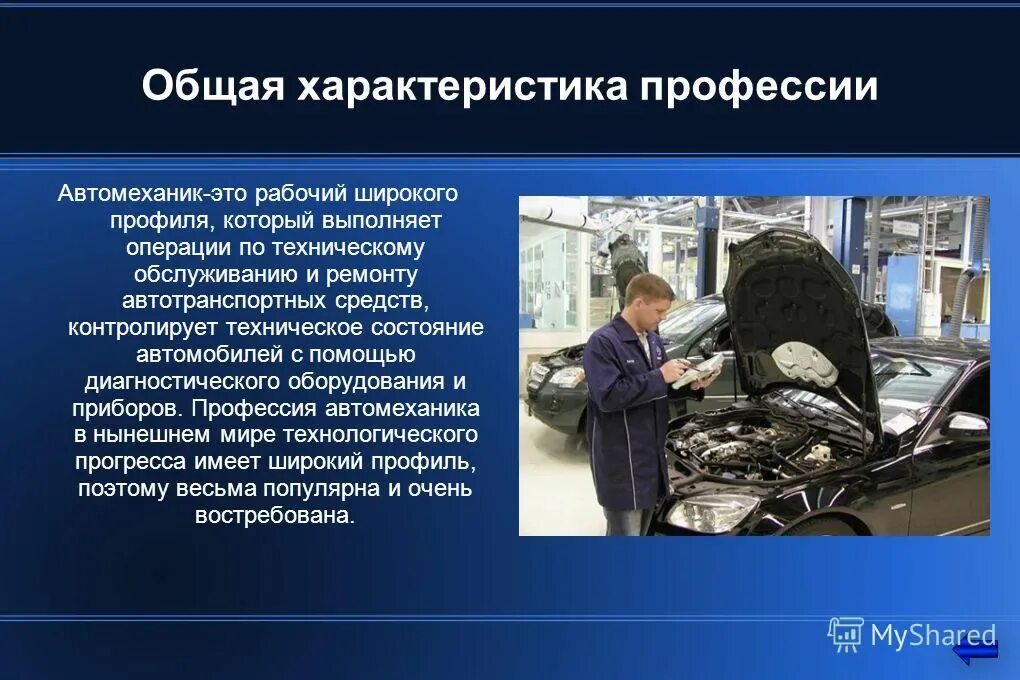 Общая характеристика профессии

Автомеханик-это рабочий широкого профиля, который выполняет операции по техническому обслуживанию и ремонту автотранспортных средств, контролирует техническое состояние автомобилей с помощью диагностического оборудования и приборов. Профессия автомеханика в нынешнем мире технологического прогресса имеет широкий профиль, поэтому весьма популярна и очень востребована.

MyShared